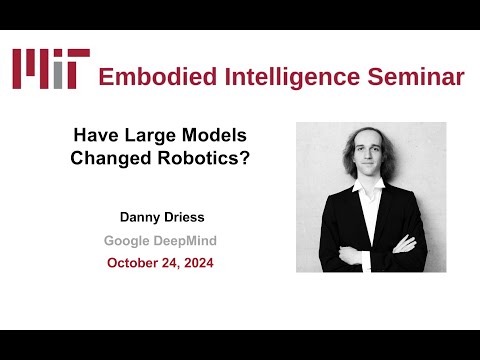 MIT Embodied Intelligence Seminar

Have Large Models Changed Robotics?

Danny Driess

Google DeepMind

October 24, 2024